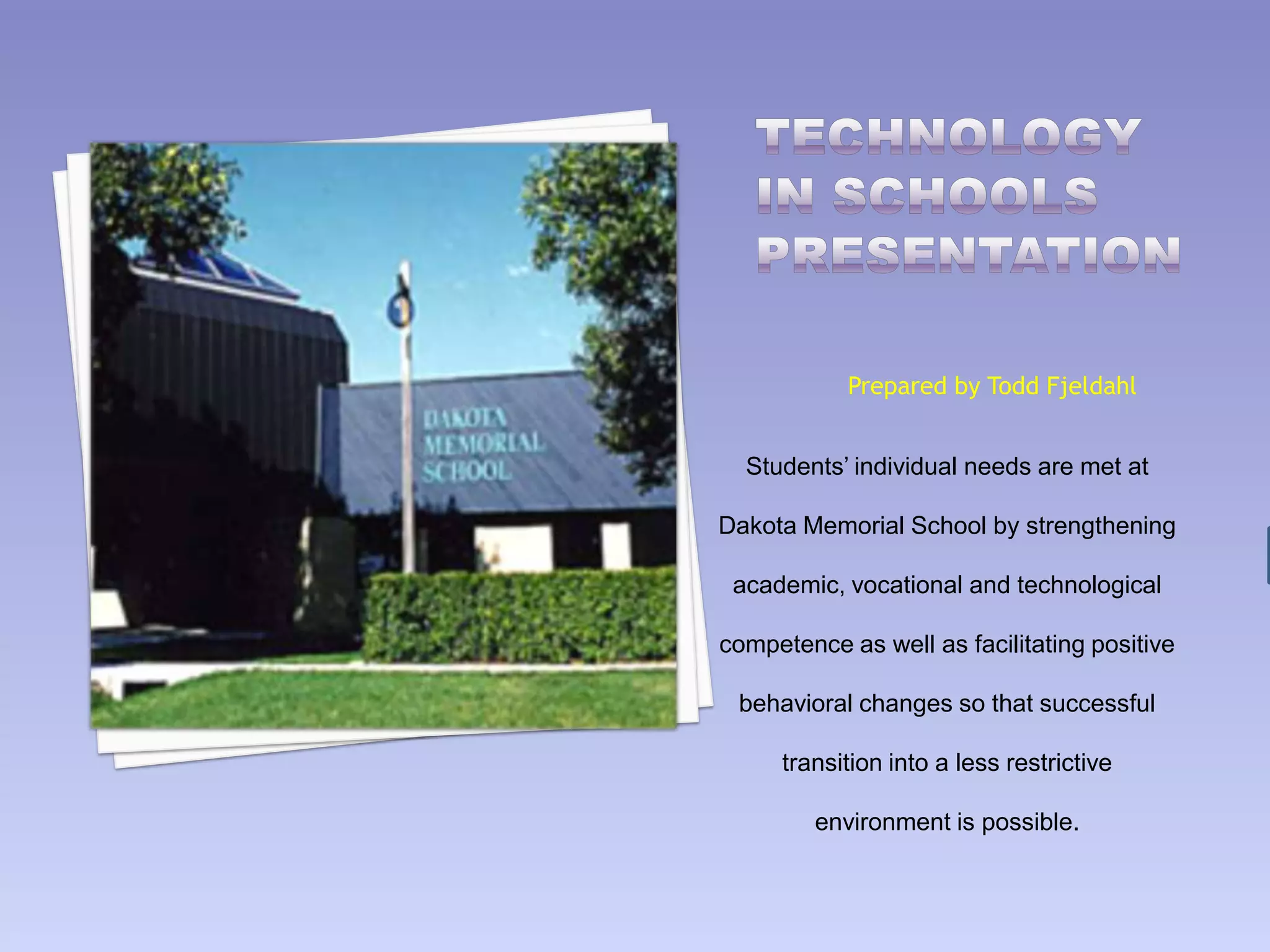 DAKOTA MEMORIAL SCHOOL

TECHNOLOGY IN SCHOOLS PRESENTATION

Prepared by Todd Fjeldahl

Students' individual needs are met at Dakota Memorial School by strengthening academic, vocational and technological competence as well as facilitating positive behavioral changes so that successful transition into a less restrictive environment is possible.